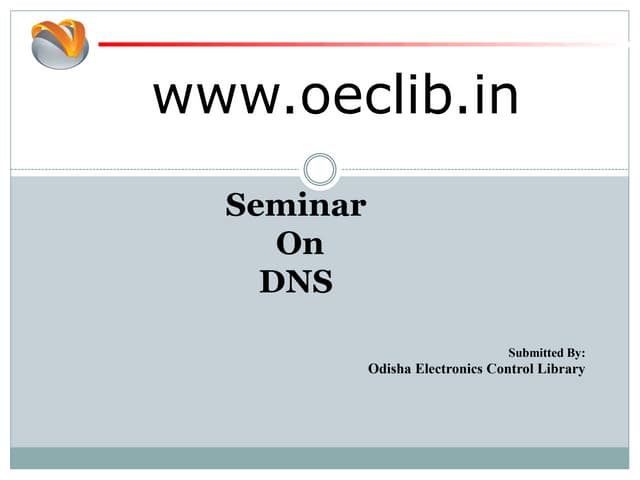 www.oeclib.in

Seminar
On
DNS

Submitted By:
Odisha Electronics Control Library